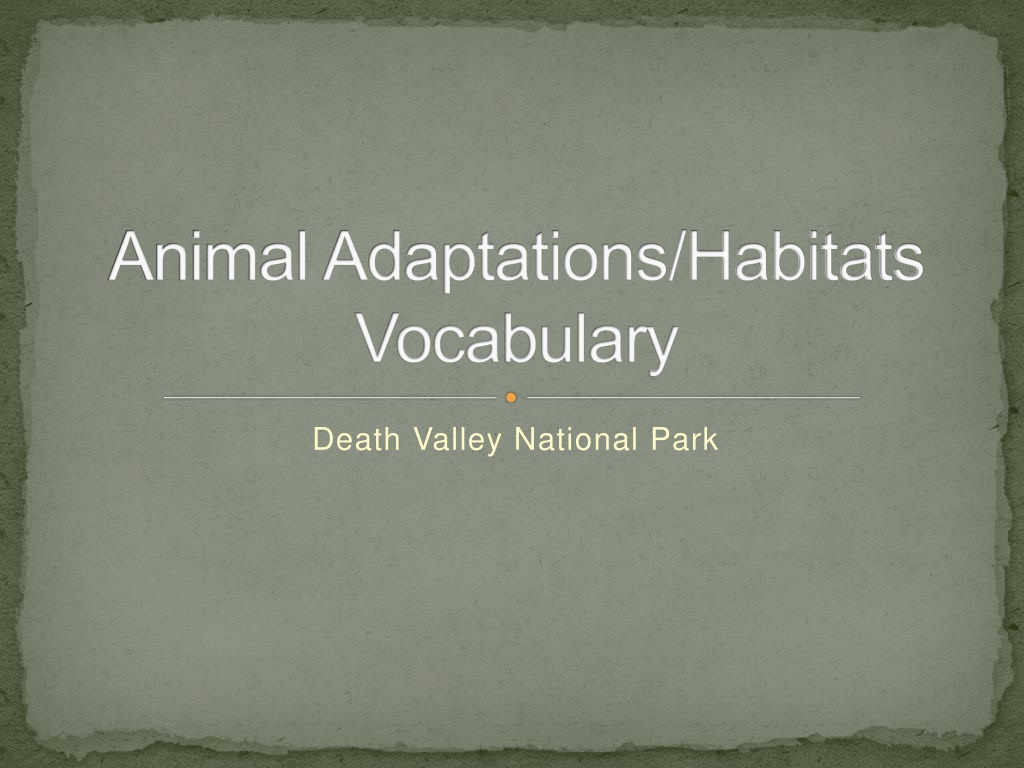 Animal Adaptations/Habitats Vocabulary

Death Valley National Park